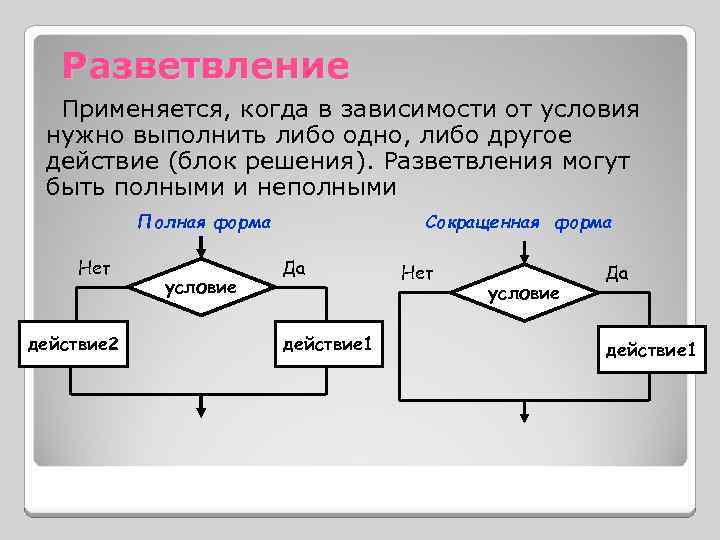 Разветвление

Применяется, когда в зависимости от условия нужно выполнить либо одно, либо другое действие (блок решения). Разветвления могут быть полными и неполными

Полная форма

Нет

условие

Да

действие2

действие1

Сокращенная форма

Нет

условие

Да

действие1